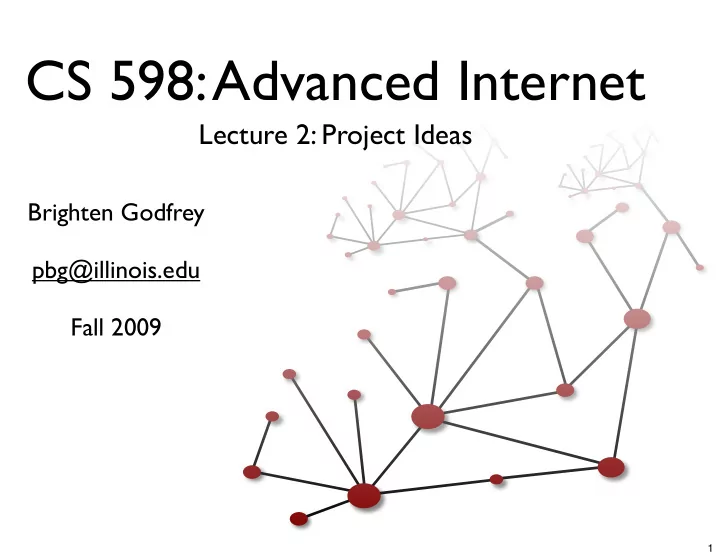 CS 598: Advanced Internet

Lecture 2: Project Ideas

Brighten Godfrey

pbg@illinois.edu

Fall 2009

1